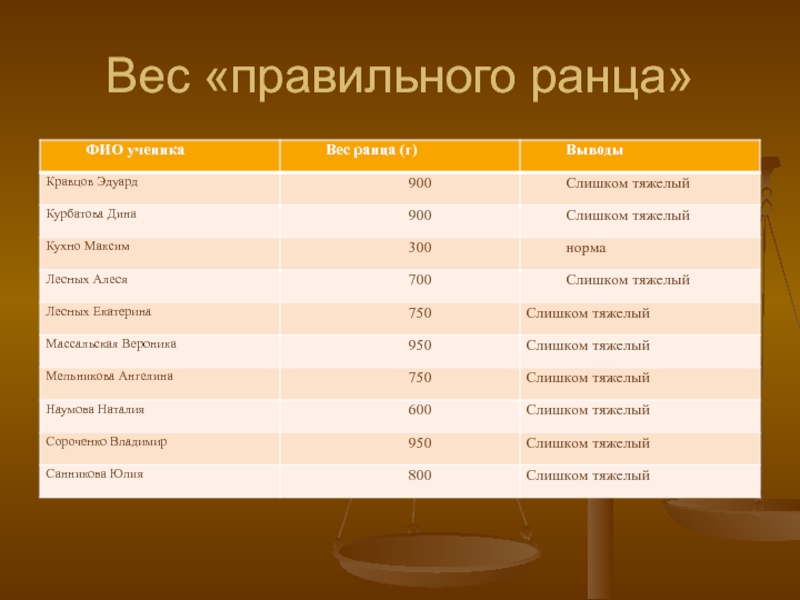 Вес «правильного ранца»

| ФИО ученика | Вес ранца (г) | Выводы |
|---|---|---|
| Кравцов Эдуард | 900 | Слишком тяжелый |
| Курбатова Дина | 900 | Слишком тяжелый |
| Кухно Максим | 300 | норма |
| Лесных Алеся | 700 | Слишком тяжелый |
| Лесных Екатерина | 750 | Слишком тяжелый |
| Массальская Вероника | 950 | Слишком тяжелый |
| Мельникова Ангелина | 750 | Слишком тяжелый |
| Наумова Наталия | 600 | Слишком тяжелый |
| Сороченко Владимир | 950 | Слишком тяжелый |
| Санникова Юлия | 800 | Слишком тяжелый |